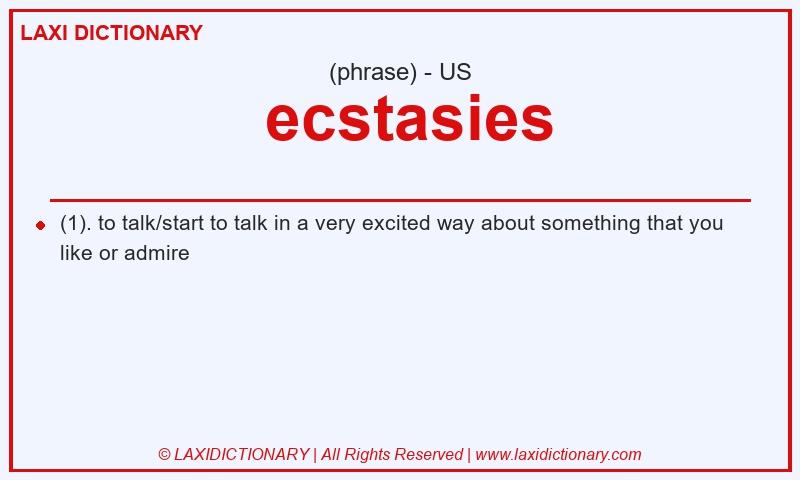 LAXI DICTIONARY

(phrase) - US

ecstasies

(1). to talk/start to talk in a very excited way about something that you like or admire

© LAXIDICTIONARY | All Rights Reserved | www.laxidictionary.com